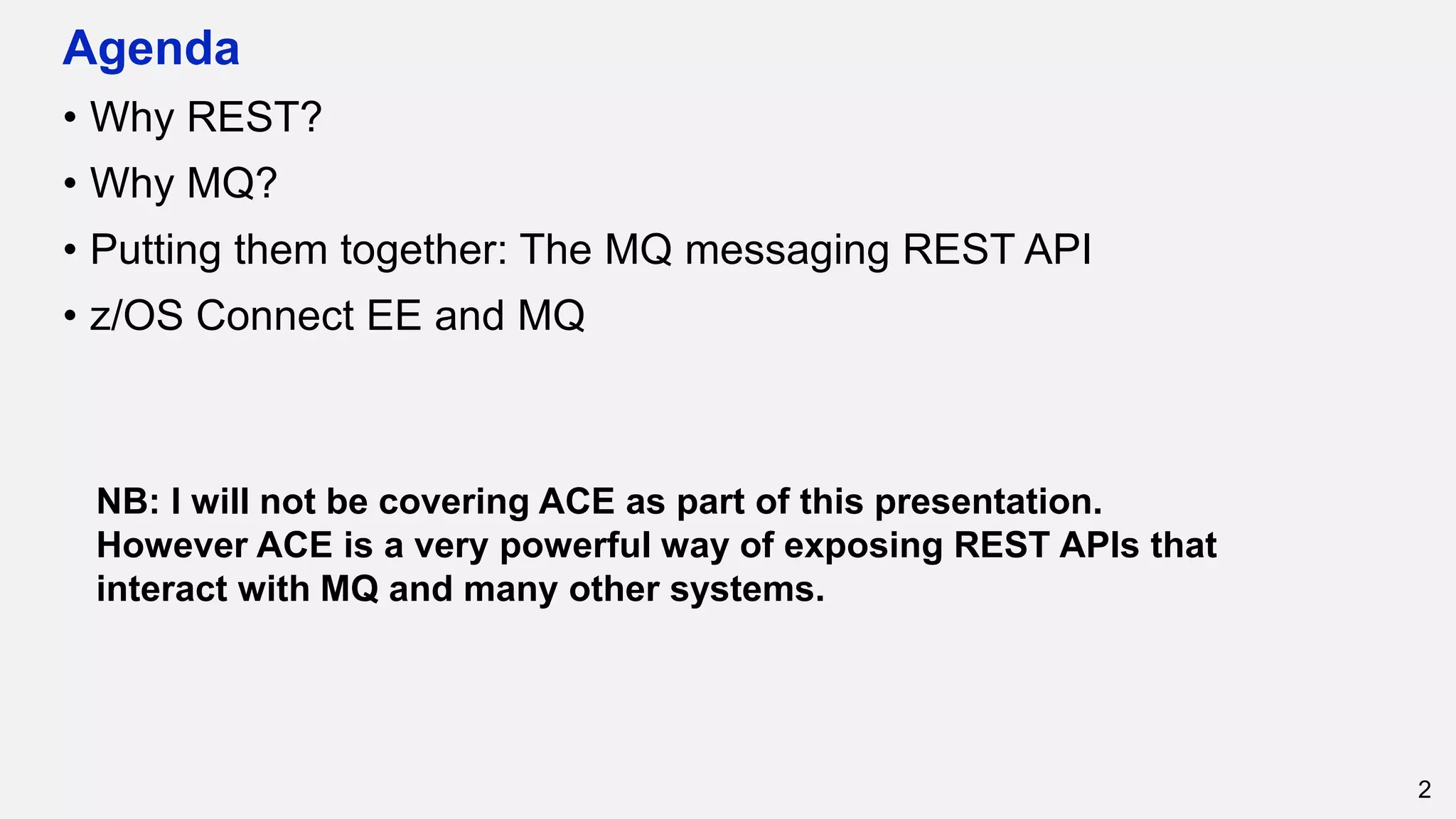 Agenda

• Why REST?
• Why MQ?
• Putting them together: The MQ messaging REST API
• z/OS Connect EE and MQ

NB: I will not be covering ACE as part of this presentation. However ACE is a very powerful way of exposing REST APIs that interact with MQ and many other systems.

2